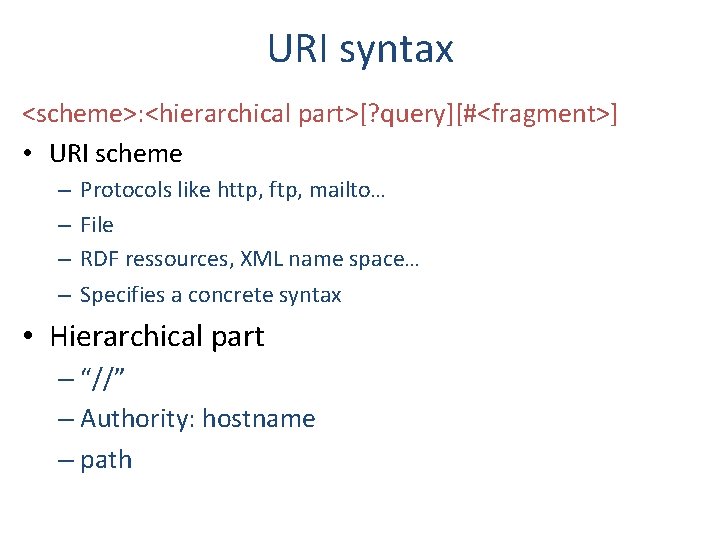 URI syntax

<scheme>:<hierarchical part>[?query][#<fragment>]

• URI scheme
– Protocols like http, ftp, mailto…
– File
– RDF ressources, XML name space…
– Specifies a concrete syntax

• Hierarchical part
– “//”
– Authority: hostname
– path